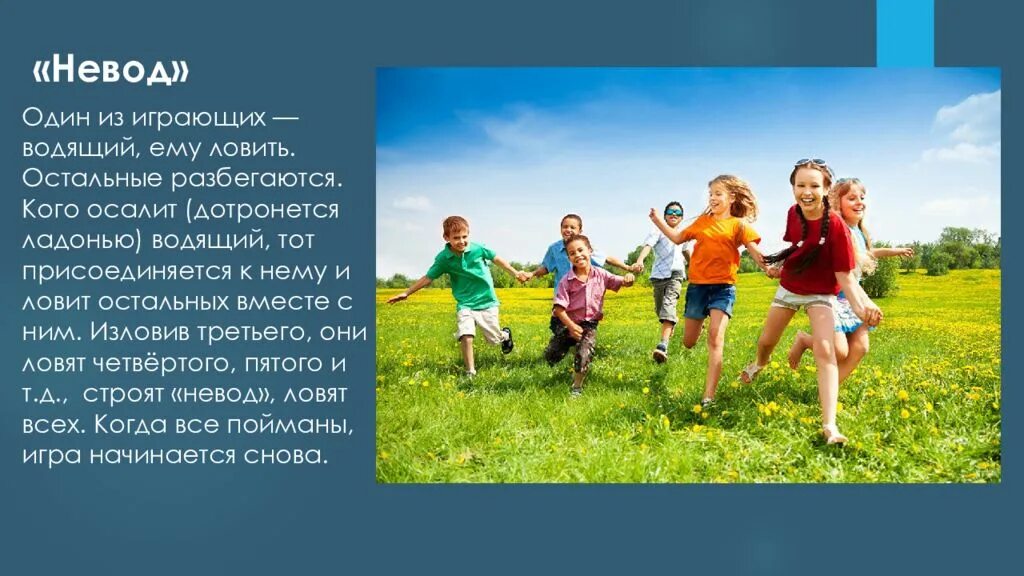 «Невод»

Один из играющих — водящий, ему ловить. Остальные разбегаются. Кого осалит (дотронется ладонью) водящий, тот присоединяется к нему и ловит остальных вместе с ним. Изловив третьего, они ловят четвёртого, пятого и т.д., строят «невод», ловят всех. Когда все пойманы, игра начинается снова.